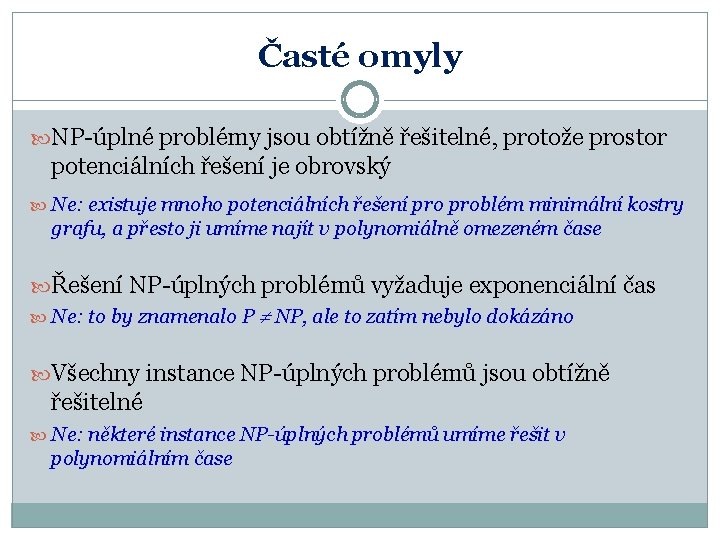 Časté omyly

NP-úplné problémy jsou obtížně řešitelné, protože prostor potenciálních řešení je obrovský

Ne: existuje mnoho potenciálních řešení pro problém minimální kostry grafu, a přesto ji umíme najít v polynomiálně omezeném čase

Řešení NP-úplných problémů vyžaduje exponenciální čas

Ne: to by znamenalo $P \neq NP$, ale to zatím nebylo dokázáno

Všechny instance NP-úplných problémů jsou obtížně řešitelné

Ne: některé instance NP-úplných problémů umíme řešit v polynomiálním čase